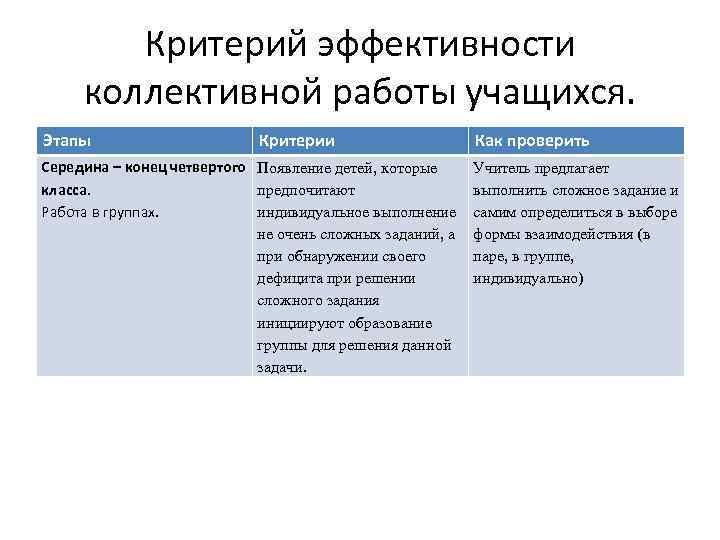 Критерий эффективности коллективной работы учащихся.

| Этапы | Критерии | Как проверить |
|---|---|---|
| Середина – конец четвертого класса. Работа в группах. | Появление детей, которые предпочитают индивидуальное выполнение не очень сложных заданий, а при обнаружении своего дефицита при решении сложного задания инициируют образование группы для решения данной задачи. | Учитель предлагает выполнить сложное задание и самим определиться в выборе формы взаимодействия (в паре, в группе, индивидуально) |